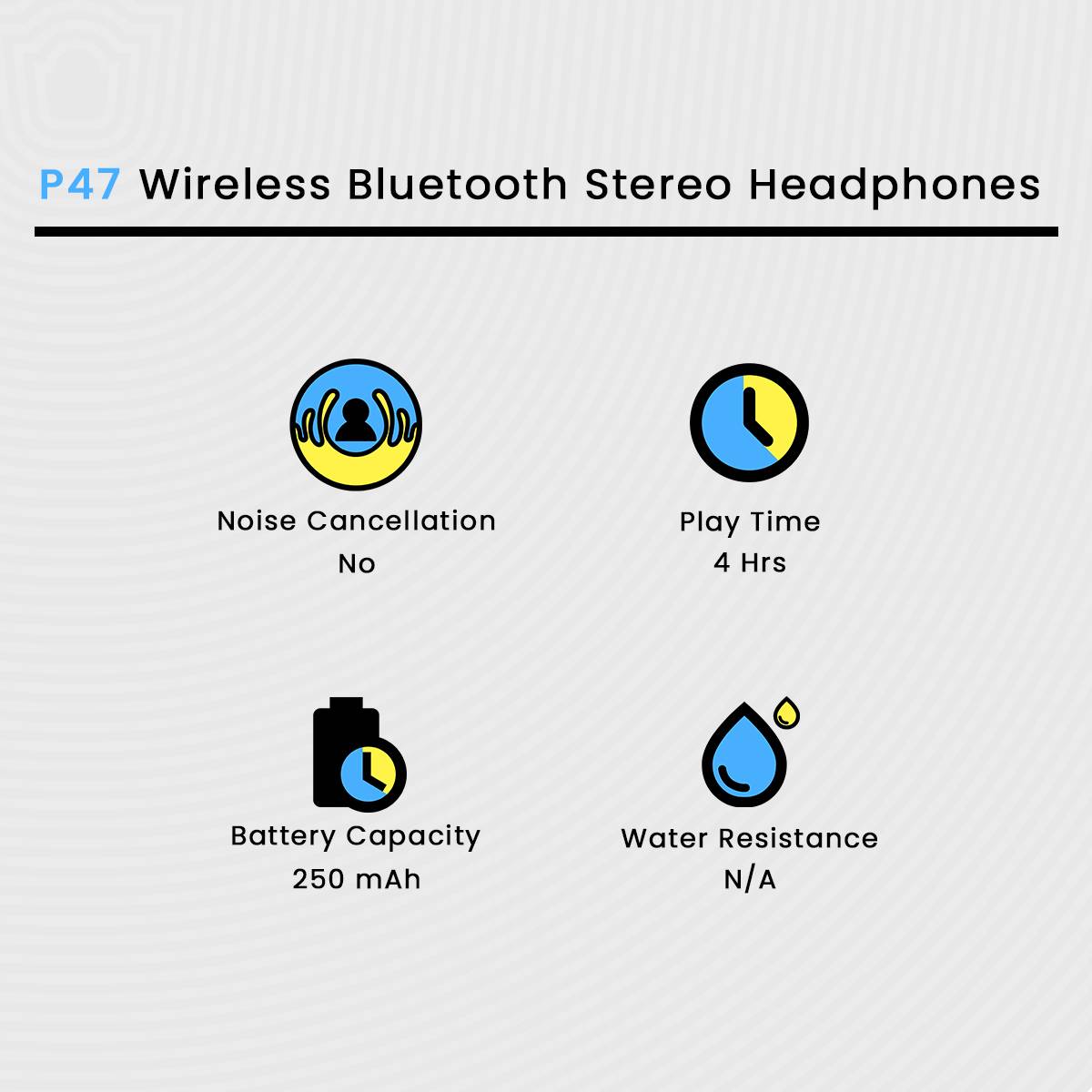 P47 Wireless Bluetooth Stereo Headphones

Noise Cancellation
No

Play Time
4 Hrs

Battery Capacity
250 mAh

Water Resistance
N/A